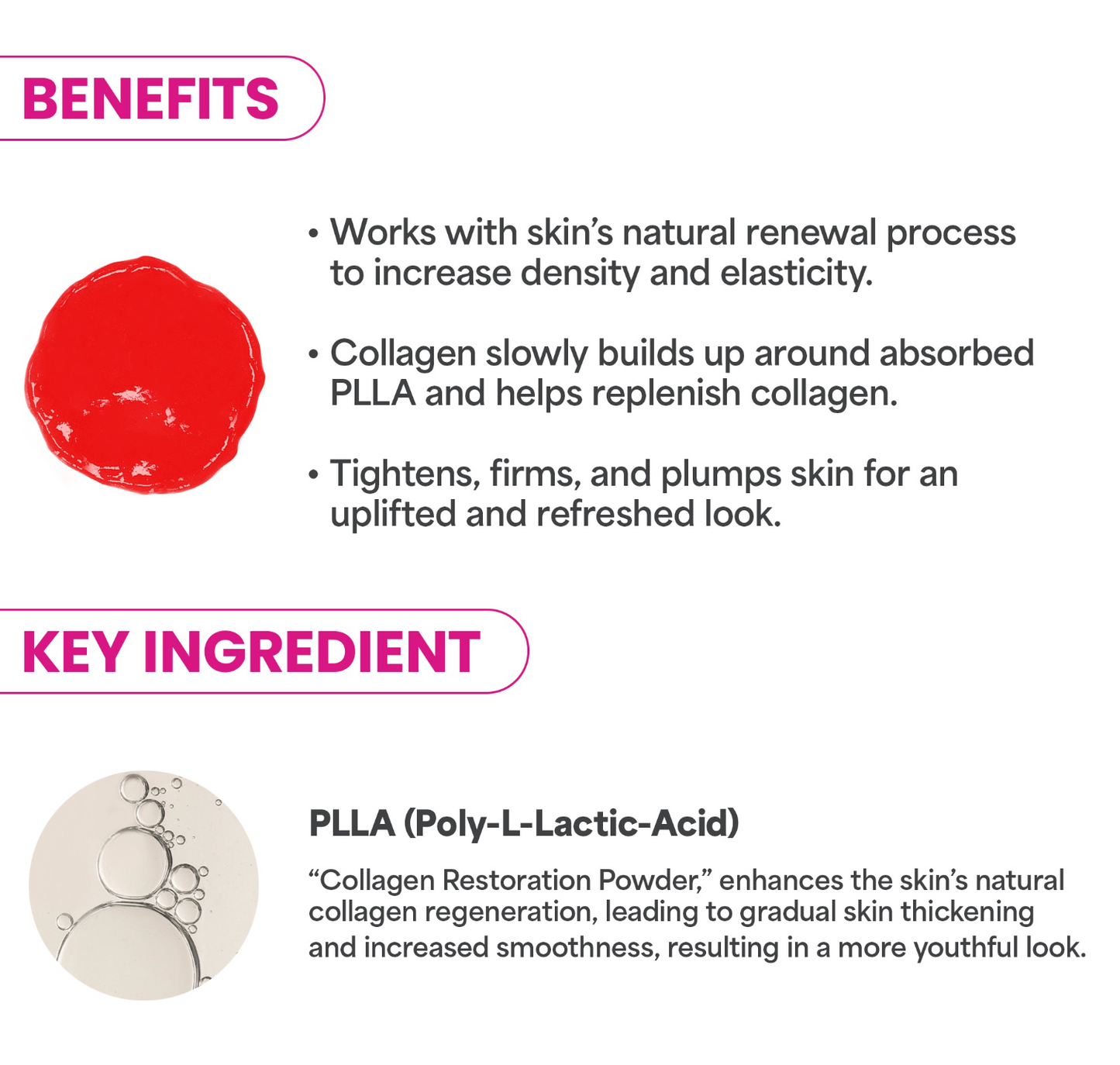 BENEFITS

• Works with skin's natural renewal process to increase density and elasticity.

• Collagen slowly builds up around absorbed PLLA and helps replenish collagen.

• Tightens, firms, and plumps skin for an uplifted and refreshed look.

KEY INGREDIENT

PLLA (Poly-L-Lactic-Acid)

"Collagen Restoration Powder," enhances the skin's natural collagen regeneration, leading to gradual skin thickening and increased smoothness, resulting in a more youthful look.